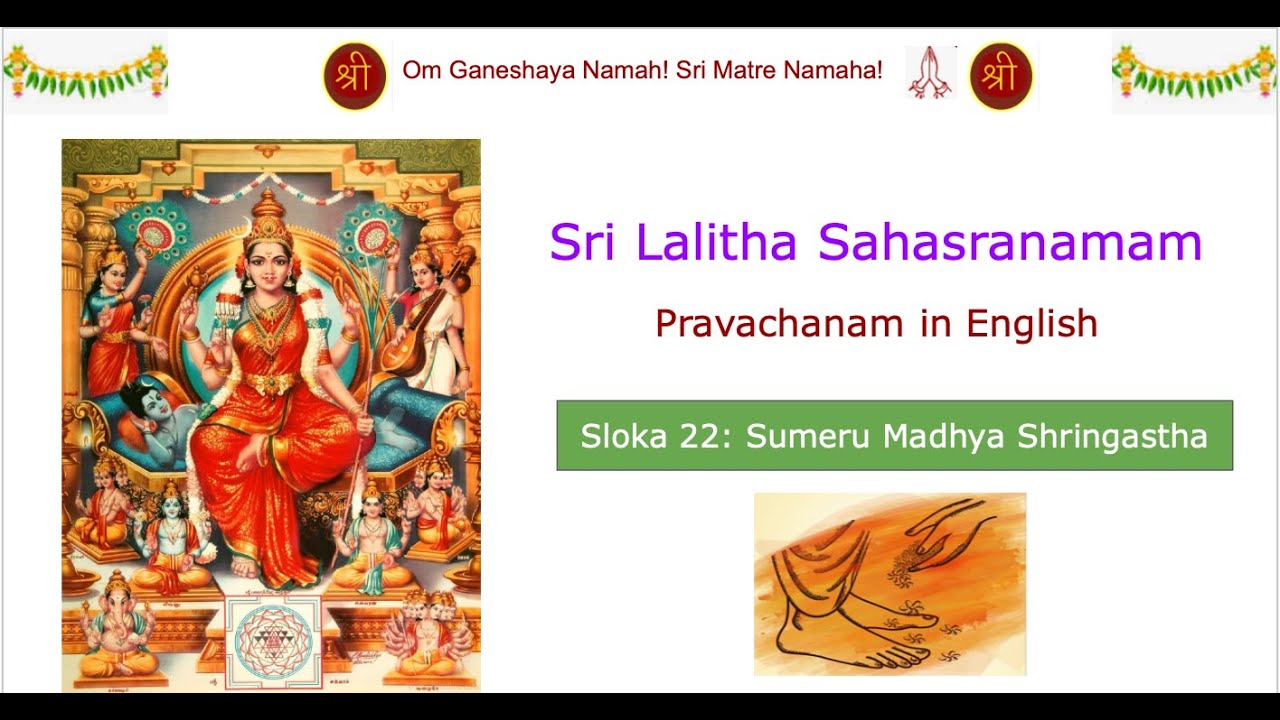 श्री Om Ganeshaya Namah! Sri Matre Namaha! श्री

Sri Lalitha Sahasranamam

Pravachanam in English

Sloka 22: Sumeru Madhya Shringastha